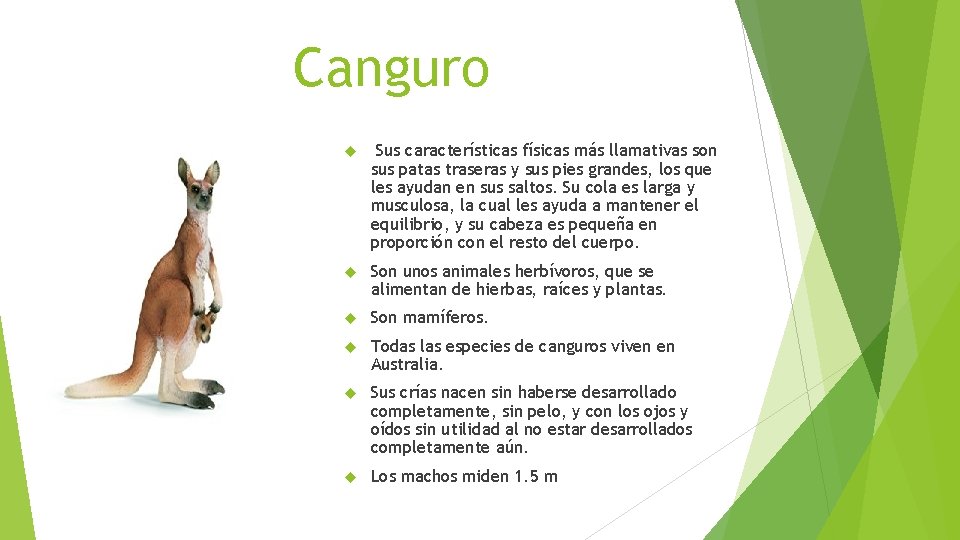 Canguro

Sus características físicas más llamativas son sus patas traseras y sus pies grandes, los que les ayudan en sus saltos. Su cola es larga y musculosa, la cual les ayuda a mantener el equilibrio, y su cabeza es pequeña en proporción con el resto del cuerpo.

Son unos animales herbívoros, que se alimentan de hierbas, raíces y plantas.

Son mamíferos.

Todas las especies de canguros viven en Australia.

Sus crías nacen sin haberse desarrollado completamente, sin pelo, y con los ojos y oídos sin utilidad al no estar desarrollados completamente aún.

Los machos miden 1.5 m